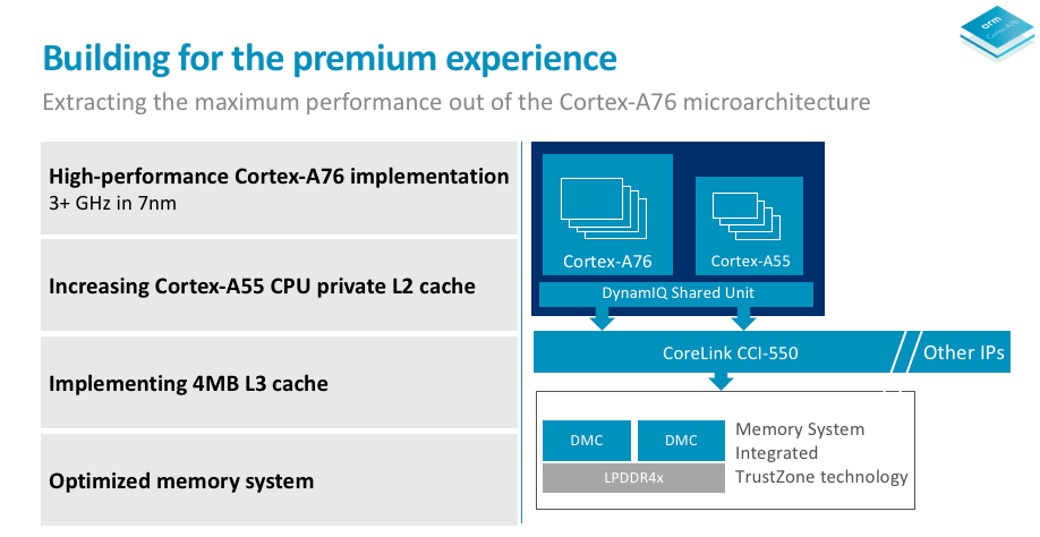 arm
Cortex-A76

Building for the premium experience

Extracting the maximum performance out of the Cortex-A76 microarchitecture

High-performance Cortex-A76 implementation
3+ GHz in 7nm

Increasing Cortex-A55 CPU private L2 cache

Implementing 4MB L3 cache

Optimized memory system

Cortex-A76

Cortex-A55

DynamIQ Shared Unit

CoreLink CCI-550

Other IPs

DMC

DMC

LPDDR4x

Memory System
Integrated
TrustZone technology